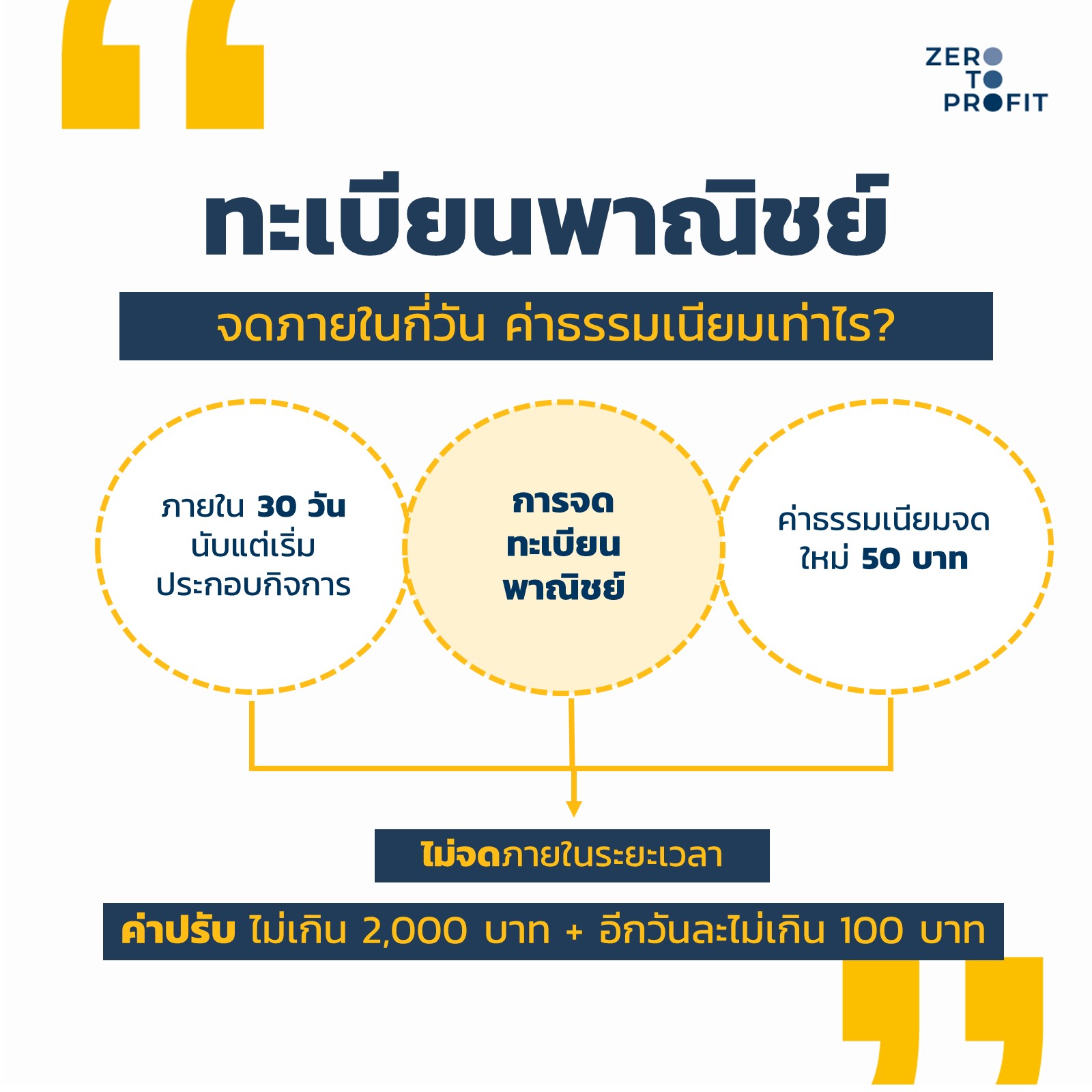 ZERO
TO
PROFIT

ทะเบียนพาณิชย์

จดภายในกี่วัน ค่าธรรมเนียมเท่าไร?

ภายใน 30 วัน นับแต่เริ่มประกอบกิจการ

การจดทะเบียนพาณิชย์

ค่าธรรมเนียมจดใหม่ 50 บาท

ไม่จดภายในระยะเวลา

ค่าปรับ ไม่เกิน 2,000 บาท + อีกวันละไม่เกิน 100 บาท